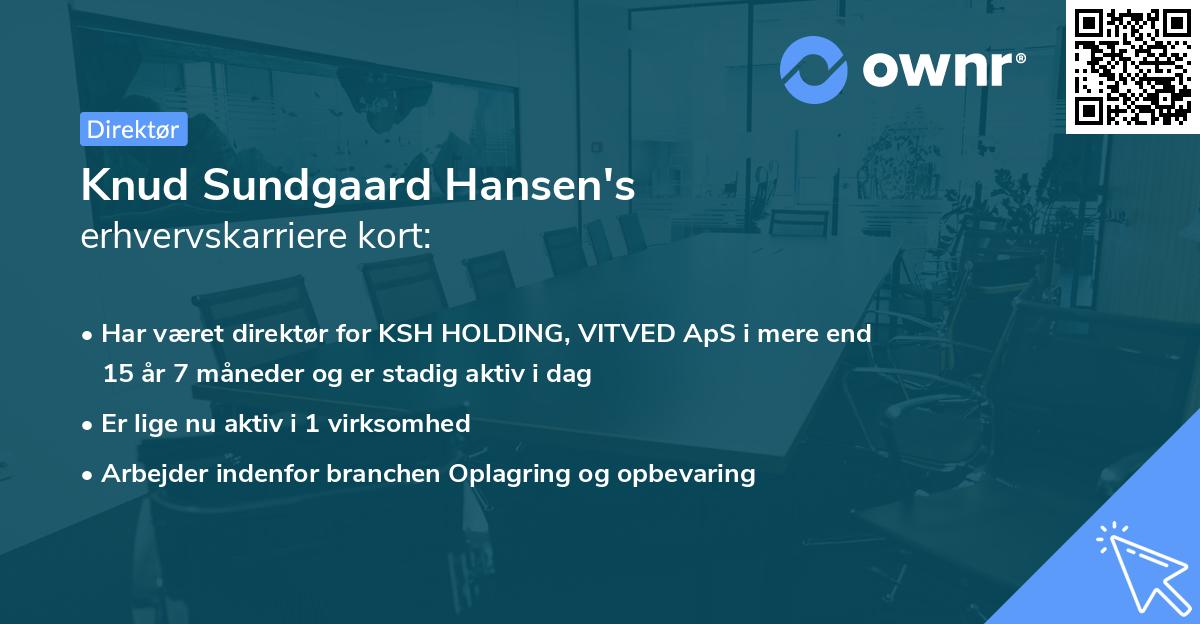 ownr®

Direktør

Knud Sundgaard Hansen's erhvervskarriere kort:

• Har været direktør for KSH HOLDING, VITVED ApS i mere end 15 år 7 måneder og er stadig aktiv i dag

• Er lige nu aktiv i 1 virksomhed

• Arbejder indenfor branchen Oplagring og opbevaring